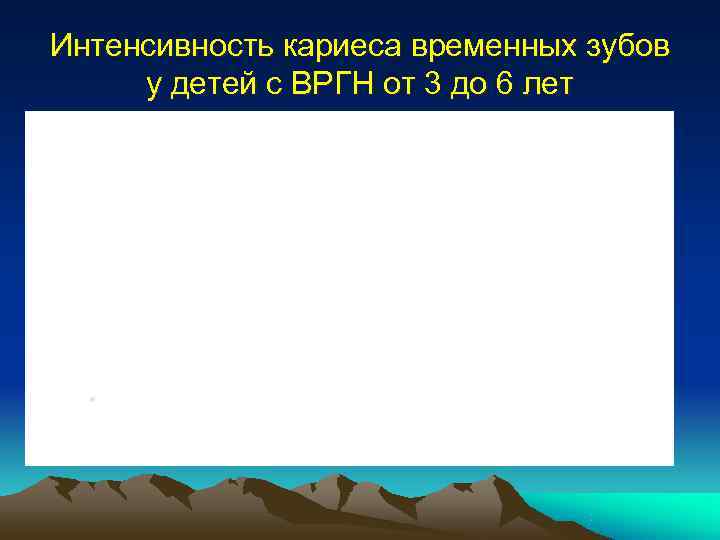 Интенсивность кариеса временных зубов у детей с ВРГН от 3 до 6 лет